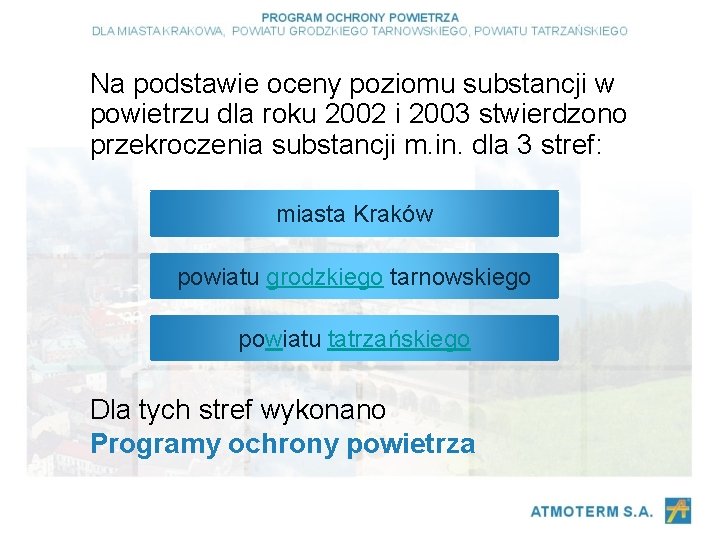 PROGRAM OCHRONY POWIETRZA
DLA MIASTA KRAKOWA, POWIATU GRODZKIEGO TARNOWSKIEGO, POWIATU TATRZAŃSKIEGO

Na podstawie oceny poziomu substancji w powietrzu dla roku 2002 i 2003 stwierdzono przekroczenia substancji m.in. dla 3 stref:

miasta Kraków

powiatu grodzkiego tarnowskiego

powiatu tatrzańskiego

Dla tych stref wykonano
Programy ochrony powietrza

ATMOTERM S.A.